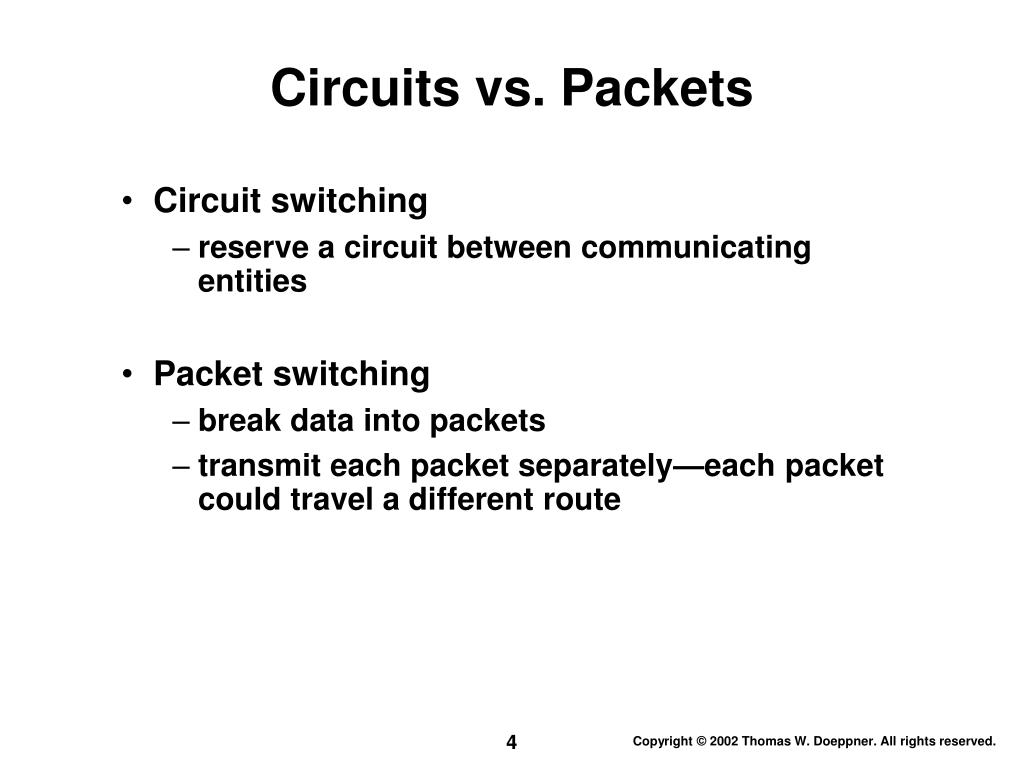 Circuits vs. Packets

• Circuit switching
– reserve a circuit between communicating entities

• Packet switching
– break data into packets
– transmit each packet separately—each packet could travel a different route

4

Copyright © 2002 Thomas W. Doeppner. All rights reserved.